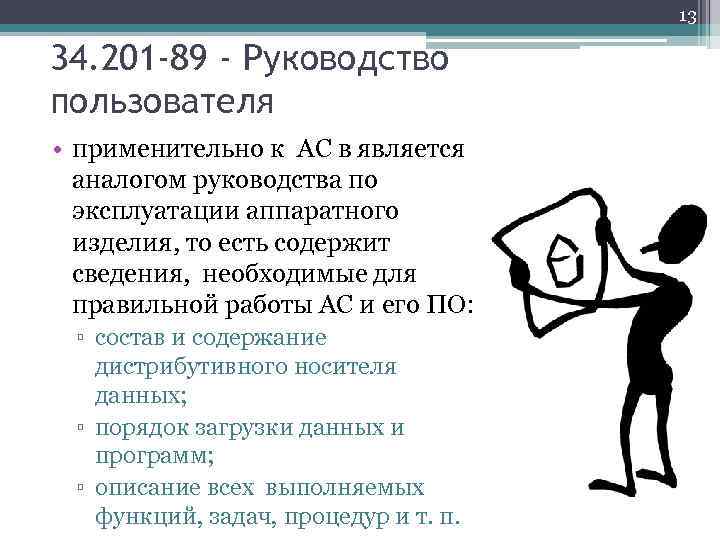 13

34.201-89 - Руководство пользователя

• применительно к АС в является аналогом руководства по эксплуатации аппаратного изделия, то есть содержит сведения, необходимые для правильной работы АС и его ПО:
▫ состав и содержание дистрибутивного носителя данных;
▫ порядок загрузки данных и программ;
▫ описание всех выполняемых функций, задач, процедур и т. п.